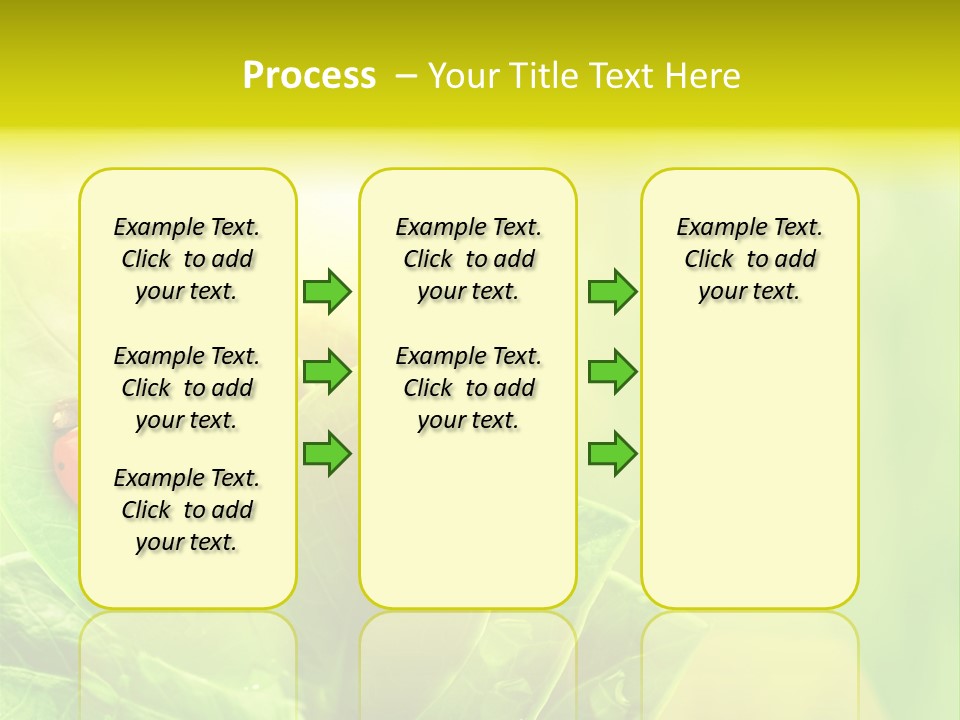 Process – Your Title Text Here

Example Text. Click to add your text.

Example Text. Click to add your text.

Example Text. Click to add your text.

Example Text. Click to add your text.

Example Text. Click to add your text.

Example Text. Click to add your text.